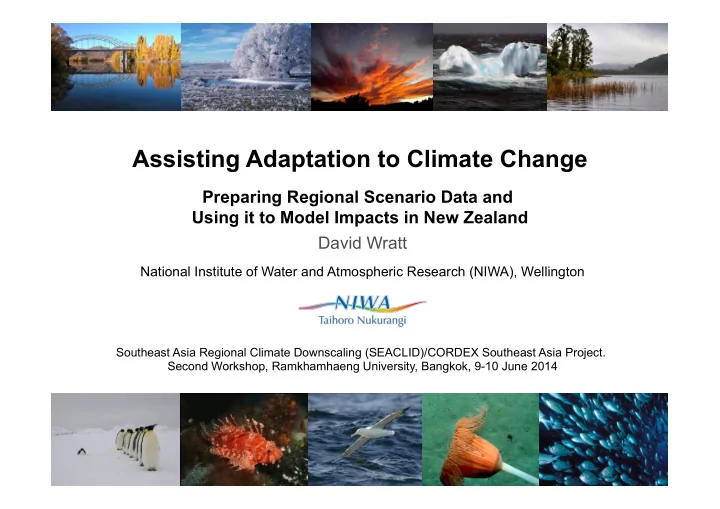 Assisting Adaptation to Climate Change

Preparing Regional Scenario Data and Using it to Model Impacts in New Zealand

David Wratt

National Institute of Water and Atmospheric Research (NIWA), Wellington

NIWA
Taihoro Nukurangi

Southeast Asia Regional Climate Downscaling (SEACLID)/CORDEX Southeast Asia Project. Second Workshop, Ramkhamhaeng University, Bangkok, 9-10 June 2014